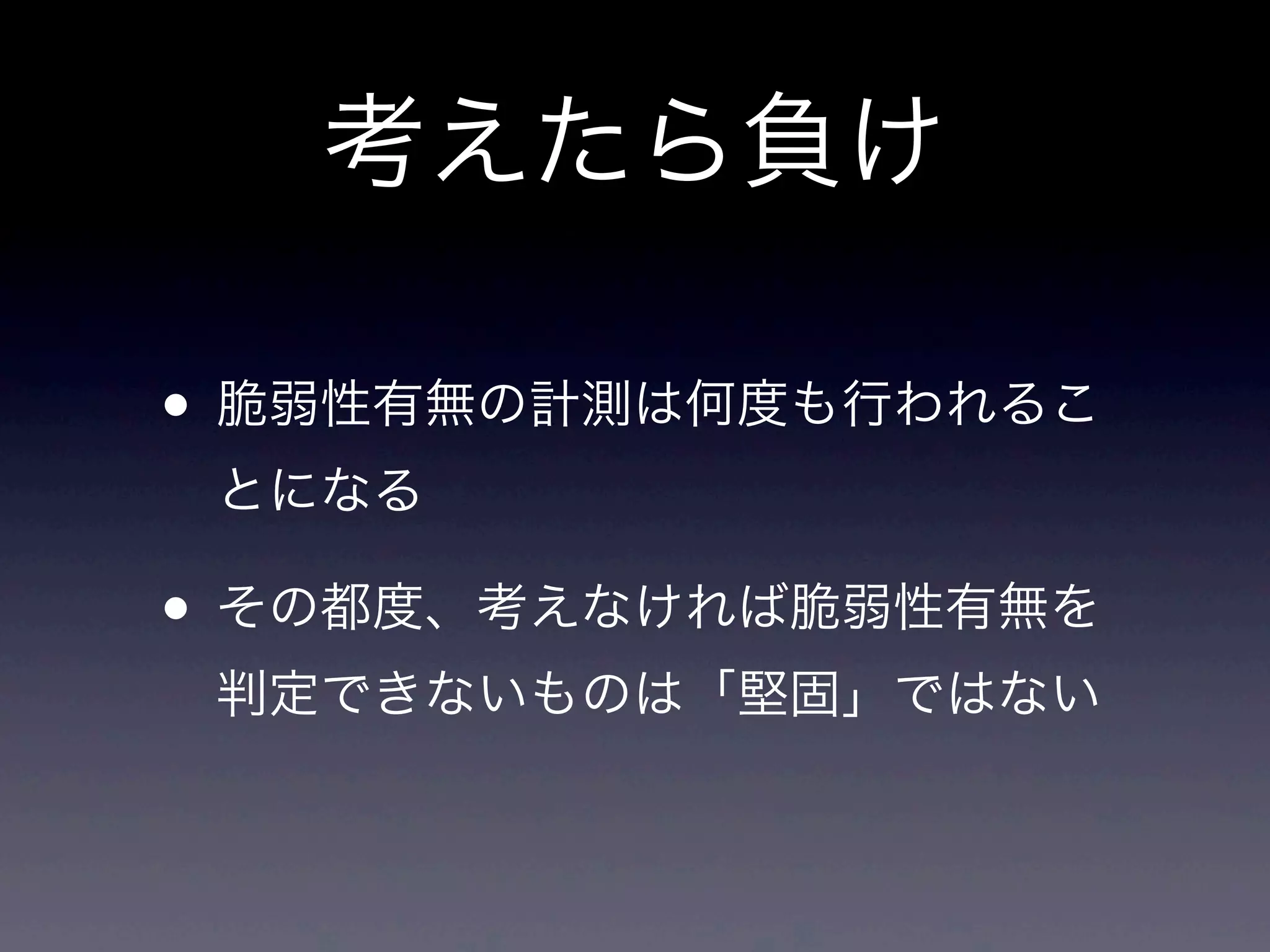 考えたら負け

• 脆弱性有無の計測は何度も行われることになる

• その都度、考えなければ脆弱性有無を判定できないものは「堅固」ではない